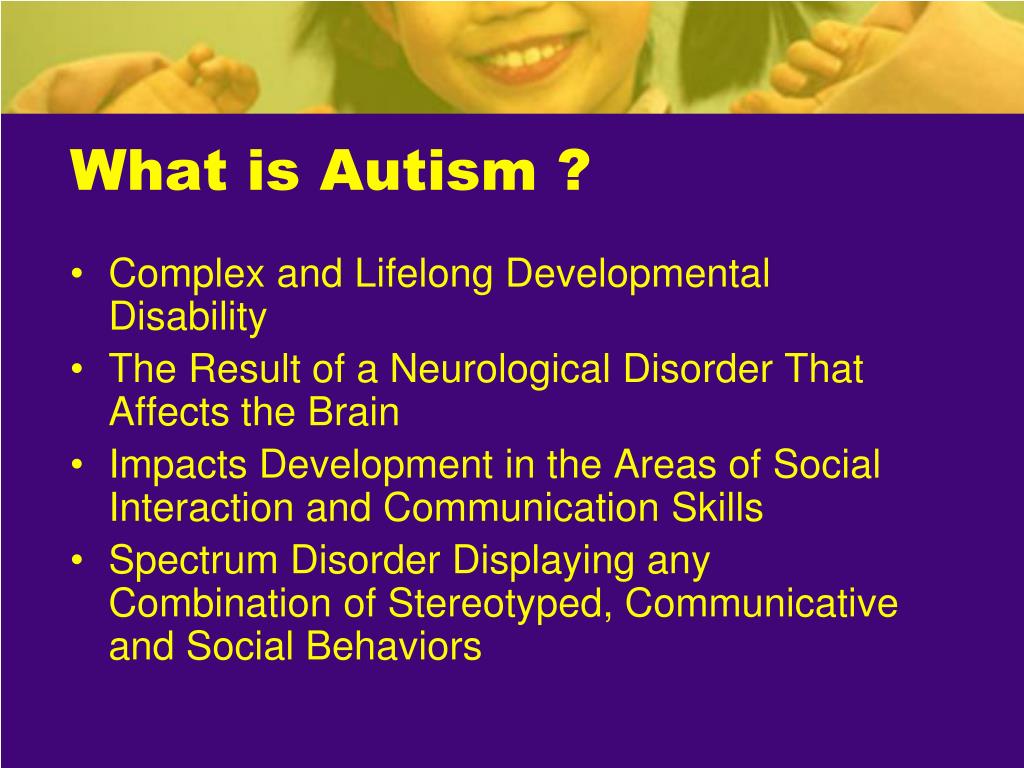 What is Autism ?

• Complex and Lifelong Developmental Disability
• The Result of a Neurological Disorder That Affects the Brain
• Impacts Development in the Areas of Social Interaction and Communication Skills
• Spectrum Disorder Displaying any Combination of Stereotyped, Communicative and Social Behaviors